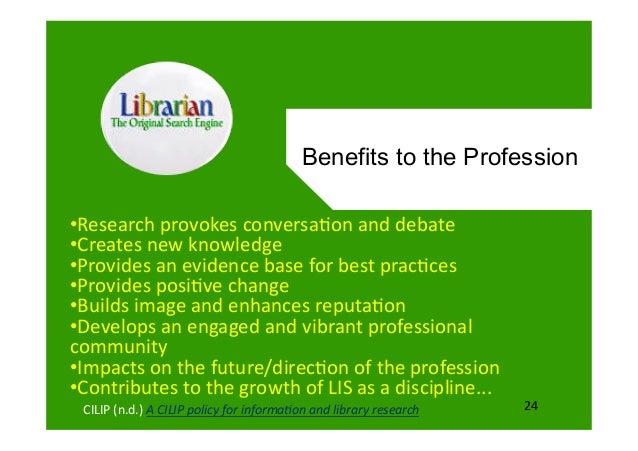 Librarian
The Original Search Engine

Benefits to the Profession

•Research provokes conversation and debate
•Creates new knowledge
•Provides an evidence base for best practices
•Provides positive change
•Builds image and enhances reputation
•Develops an engaged and vibrant professional community
•Impacts on the future/direction of the profession
•Contributes to the growth of LIS as a discipline...

CILIP (n.d.) A CILIP policy for information and library research

24